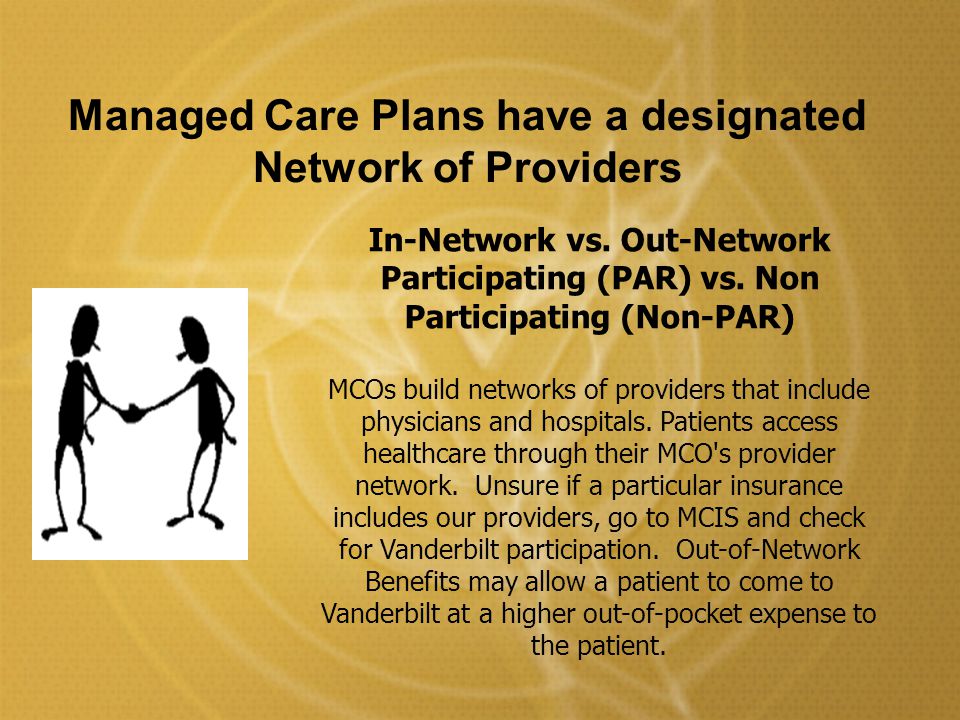 Managed Care Plans have a designated Network of Providers

In-Network vs. Out-Network Participating (PAR) vs. Non Participating (Non-PAR)

MCOs build networks of providers that include physicians and hospitals. Patients access healthcare through their MCO's provider network. Unsure if a particular insurance includes our providers, go to MCIS and check for Vanderbilt participation. Out-of-Network Benefits may allow a patient to come to Vanderbilt at a higher out-of-pocket expense to the patient.